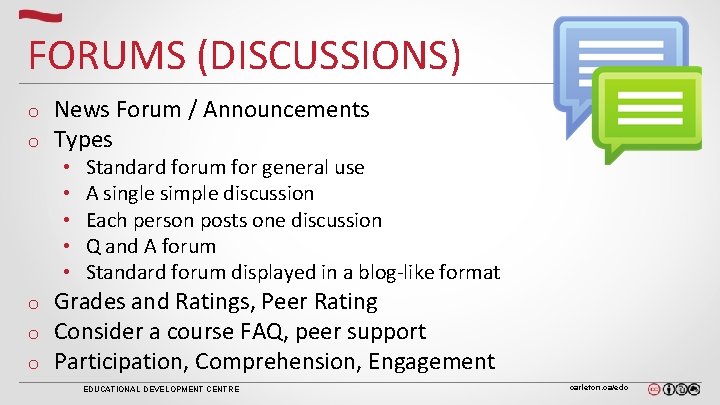 FORUMS (DISCUSSIONS)

o News Forum / Announcements
o Types
• Standard forum for general use
• A single simple discussion
• Each person posts one discussion
• Q and A forum
• Standard forum displayed in a blog-like format
o Grades and Ratings, Peer Rating
o Consider a course FAQ, peer support
o Participation, Comprehension, Engagement

EDUCATIONAL DEVELOPMENT CENTRE

carleton.ca/edc